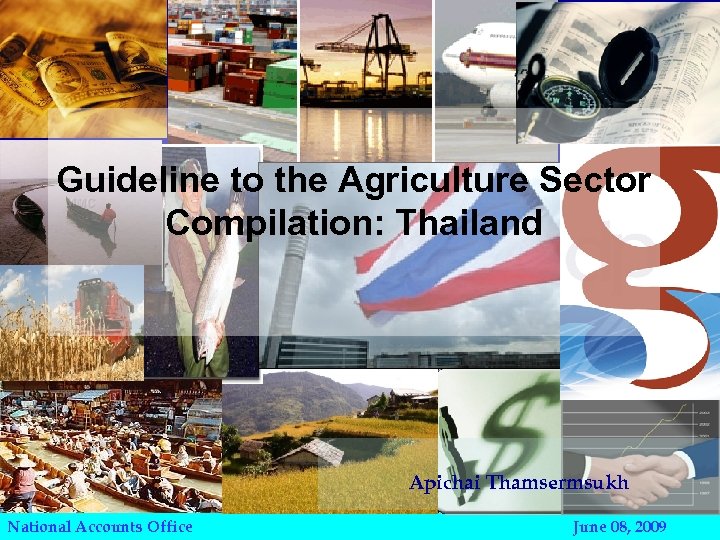 Guideline to the Agriculture Sector Compilation: Thailand

Apichai Thamsermsukh

National Accounts Office

June 08, 2009